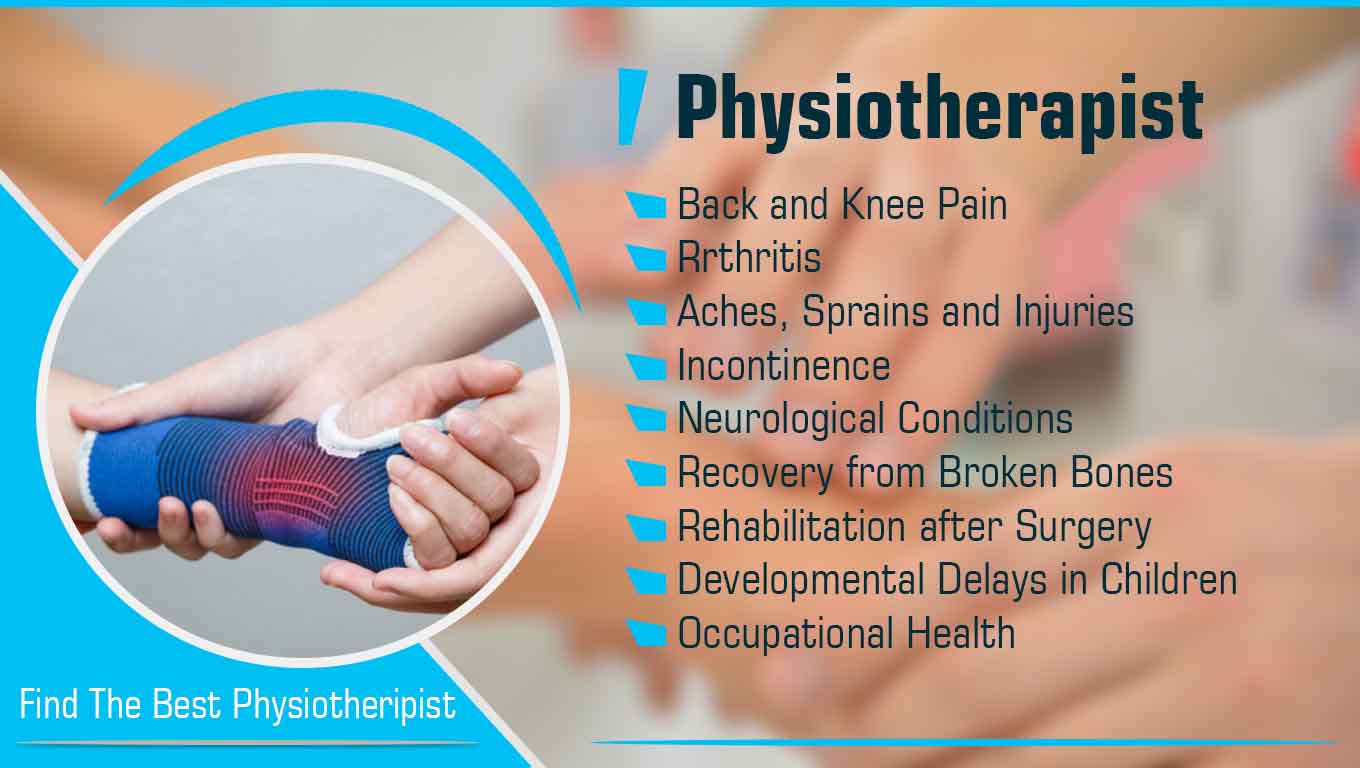 Physiotherapist

Back and Knee Pain
Rrthritis
Aches, Sprains and Injuries
Incontinence
Neurological Conditions
Recovery from Broken Bones
Rehabilitation after Surgery
Developmental Delays in Children
Occupational Health

Find The Best Physiotheripist